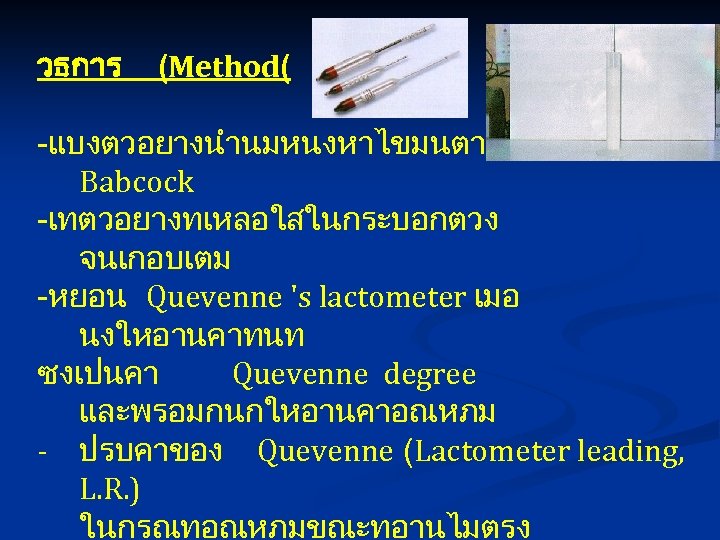 วธการ (Method(

-แบงตวอยางนำนมหนงหาไขมนตา
Babcock
-เทตวอยางทเหลอใสในกระบอกตวง จนเกอบเตม
-หยอน Quevenne 's lactometer เมอ นงใหอานคาทนท
ซงเปนคา Quevenne degree และพรอมกนกใหอานคาอณหภม
- ปรบคาของ Quevenne (Lactometer leading, L.R.)
ในกรณทอณหภมขณะทอานไมตรง